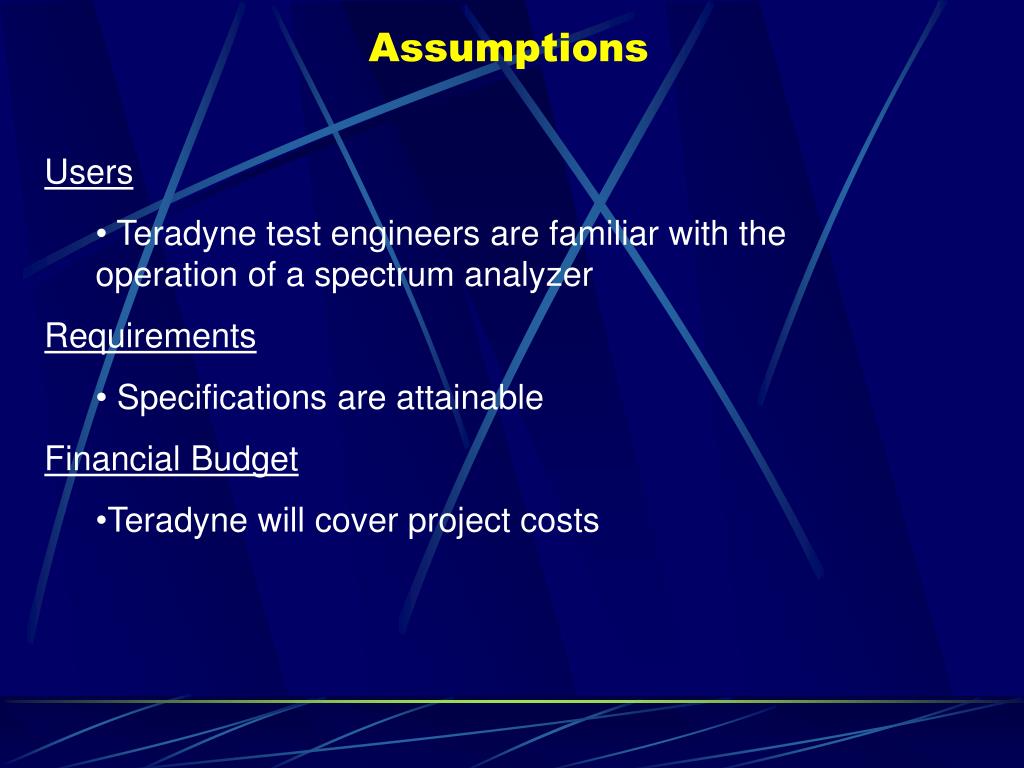 Assumptions

Users

• Teradyne test engineers are familiar with the operation of a spectrum analyzer

Requirements

• Specifications are attainable

Financial Budget

•Teradyne will cover project costs